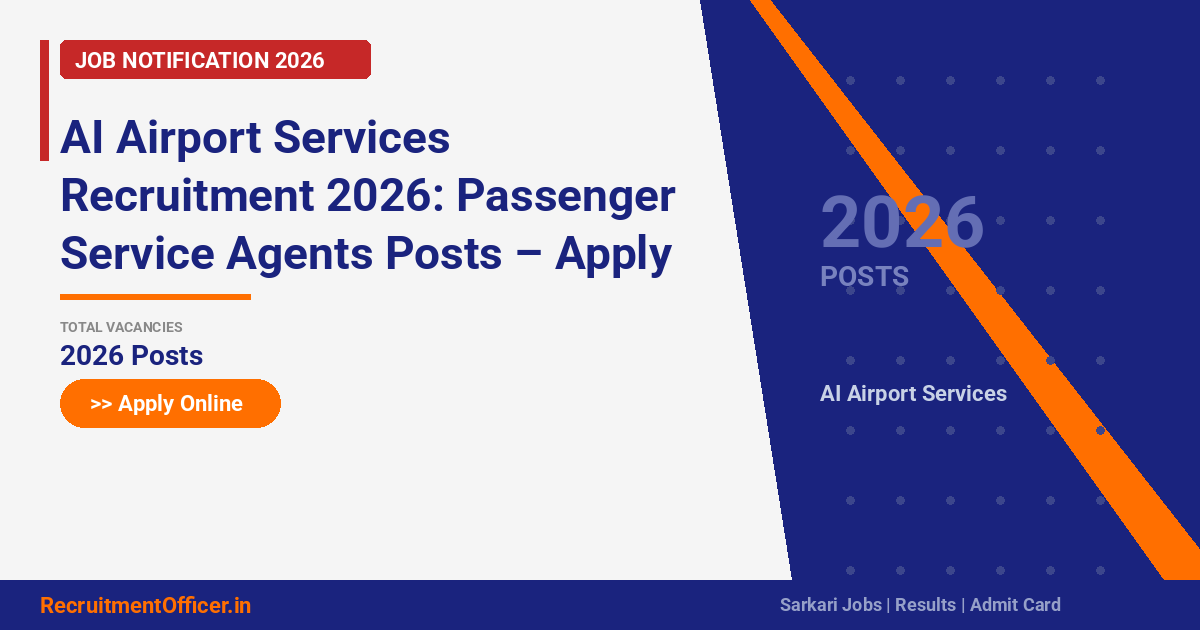 JOB NOTIFICATION 2026

AI Airport Services Recruitment 2026: Passenger Service Agents Posts – Apply

TOTAL VACANCIES
2026 Posts

>> Apply Online

2026
POSTS

AI Airport Services

RecruitmentOfficer.in

Sarkari Jobs | Results | Admit Card